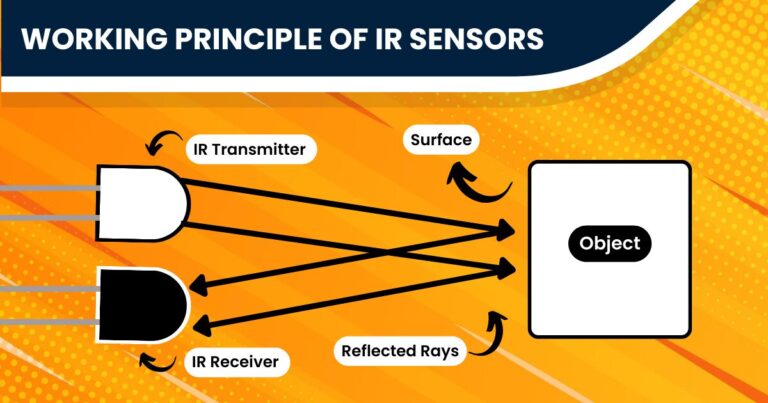 WORKING PRINCIPLE OF IR SENSORS

IR Transmitter

Surface

Object

IR Receiver

Reflected Rays